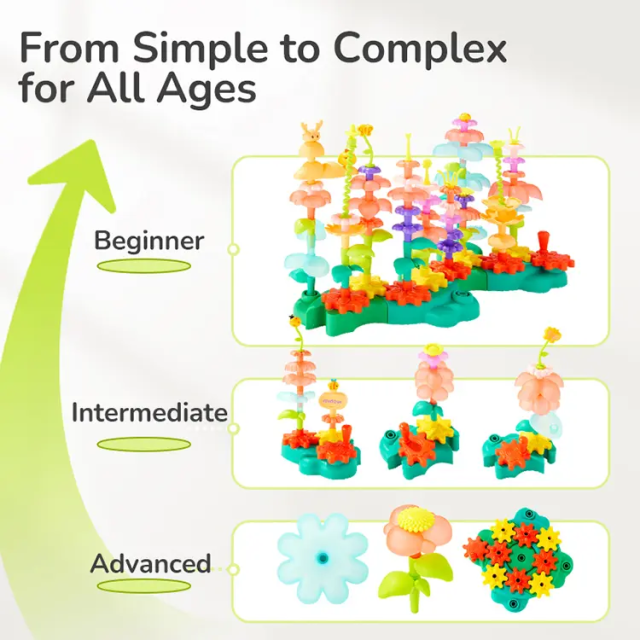 From Simple to Complex for All Ages

Beginner

Intermediate

Advanced